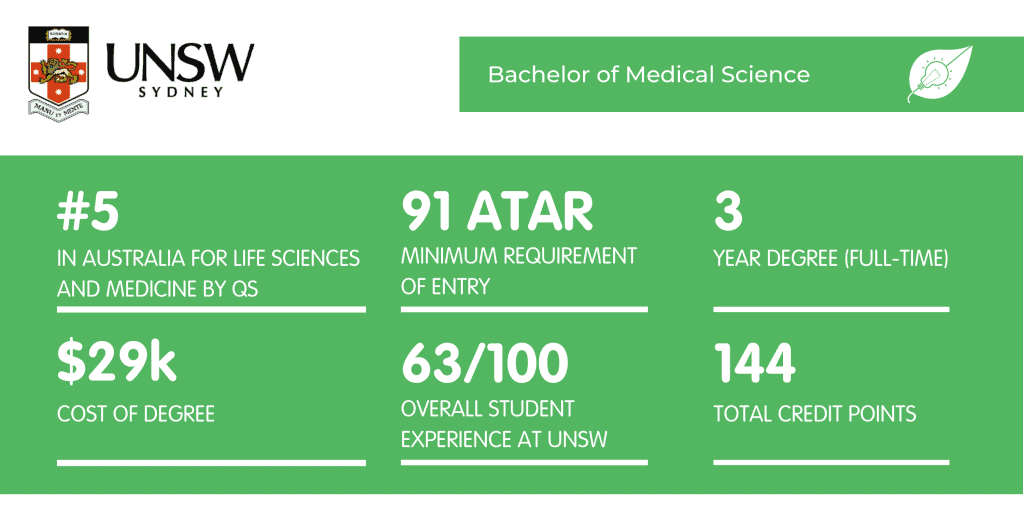 SCIENTIA

MANU ET MENTE

UNSW SYDNEY

Bachelor of Medical Science

#5
IN AUSTRALIA FOR LIFE SCIENCES AND MEDICINE BY QS

91 ATAR
MINIMUM REQUIREMENT OF ENTRY

3
YEAR DEGREE (FULL-TIME)

$29k
COST OF DEGREE

63/100
OVERALL STUDENT EXPERIENCE AT UNSW

144
TOTAL CREDIT POINTS